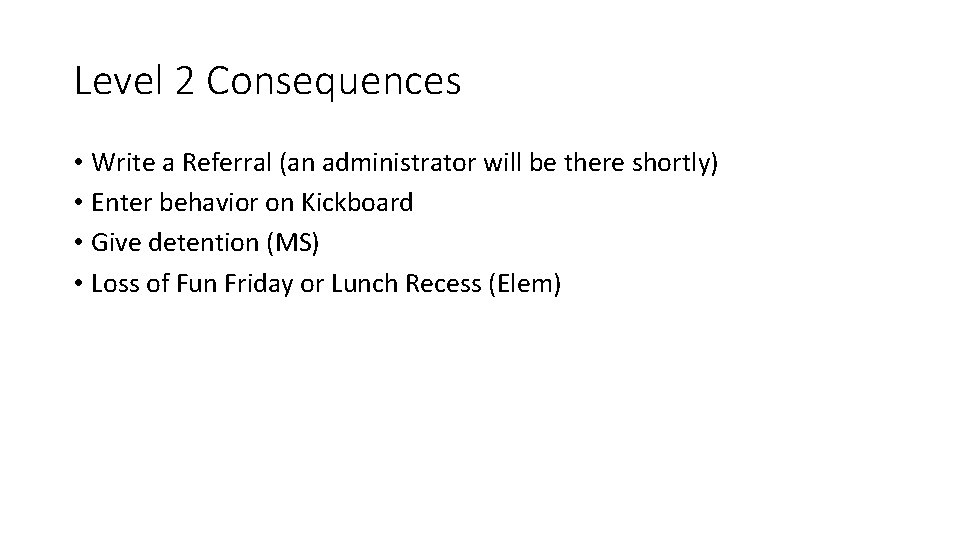 Level 2 Consequences

• Write a Referral (an administrator will be there shortly)
• Enter behavior on Kickboard
• Give detention (MS)
• Loss of Fun Friday or Lunch Recess (Elem)